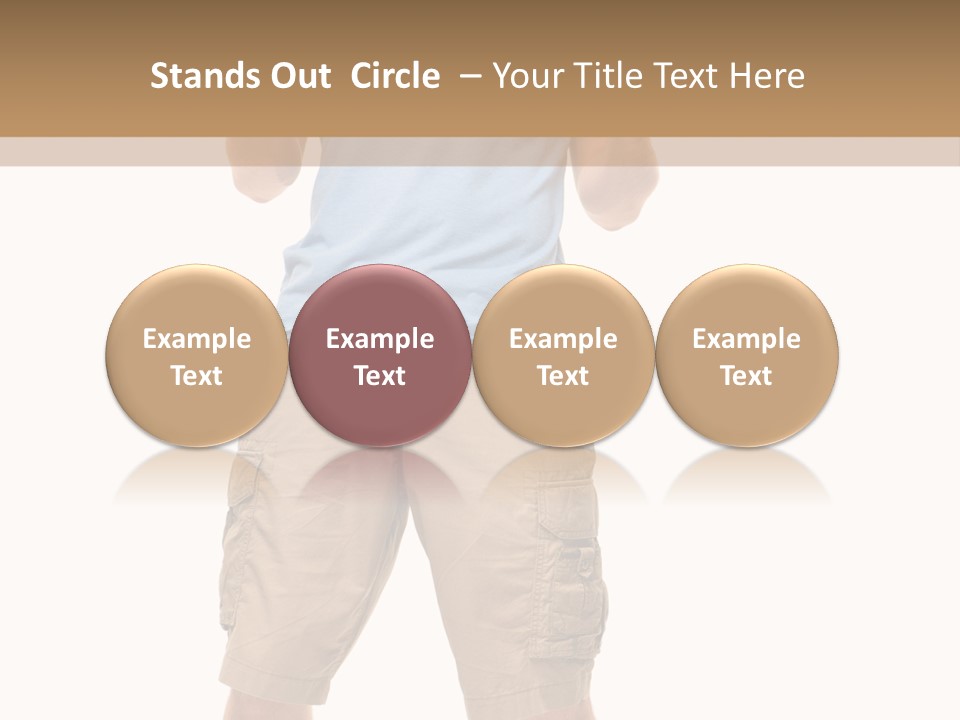 Stands Out Circle – Your Title Text Here

Example Text

Example Text

Example Text

Example Text